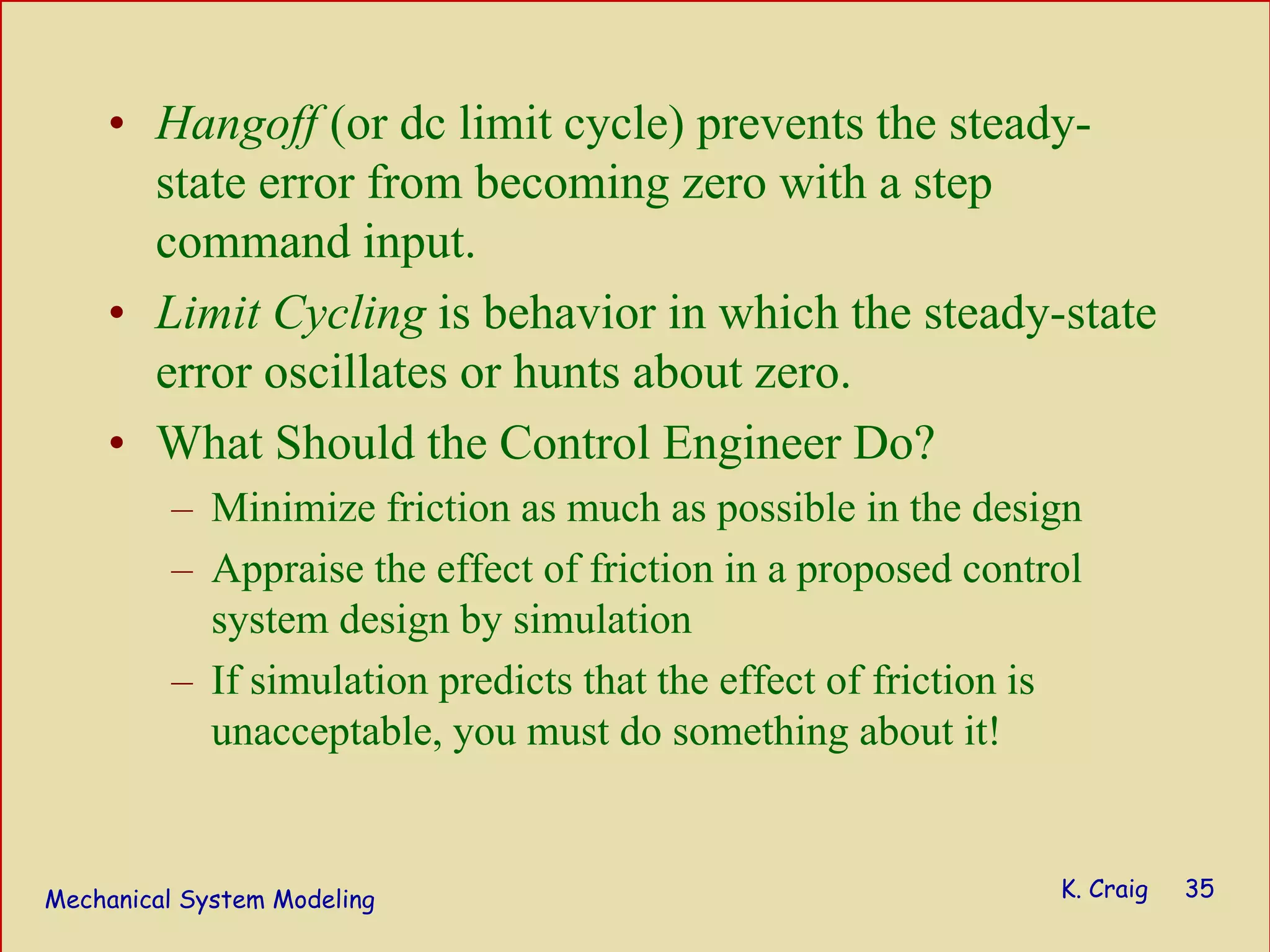 • Hangoff (or dc limit cycle) prevents the steady-state error from becoming zero with a step command input.

• Limit Cycling is behavior in which the steady-state error oscillates or hunts about zero.

• What Should the Control Engineer Do?
– Minimize friction as much as possible in the design
– Appraise the effect of friction in a proposed control system design by simulation
– If simulation predicts that the effect of friction is unacceptable, you must do something about it!

Mechanical System Modeling

K. Craig 35